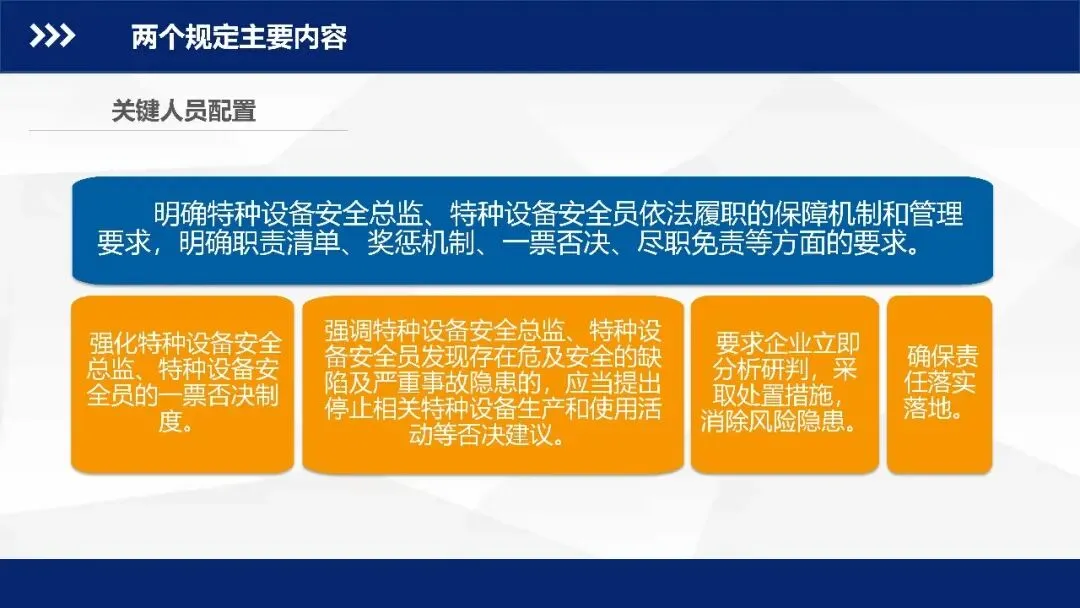 两个规定主要内容

关键人员配置

明确特种设备安全总监、特种设备安全员依法履职的保障机制和管理要求，明确职责清单、奖惩机制、一票否决、尽职免责等方面的要求。

强化特种设备安全总监、特种设备安全员的一票否决制度。

强调特种设备安全总监、特种设备安全员发现存在危及安全的缺陷及严重事故隐患的，应当提出停止相关特种设备生产和使用活动等否决建议。

要求企业立即分析研判，采取处置措施，消除风险隐患。

确保责任落实落地。